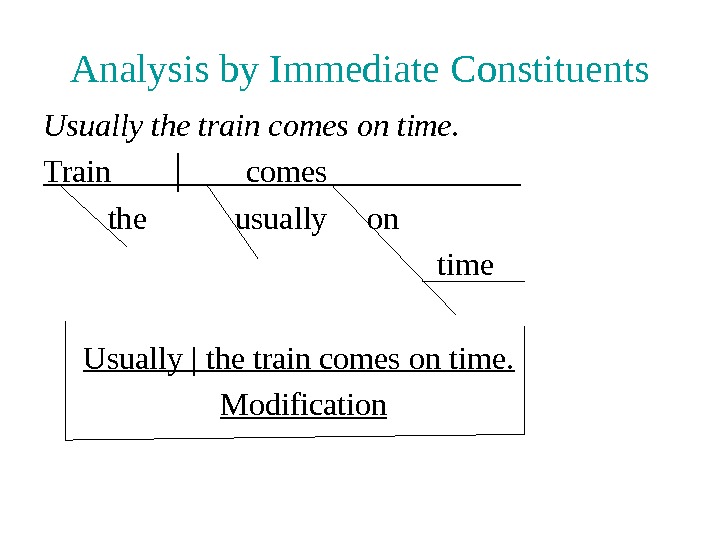 Analysis by Immediate Constituents

Usually the train comes on time.

Train | comes

the

usually

on

time

Usually | the train comes on time.

Modification